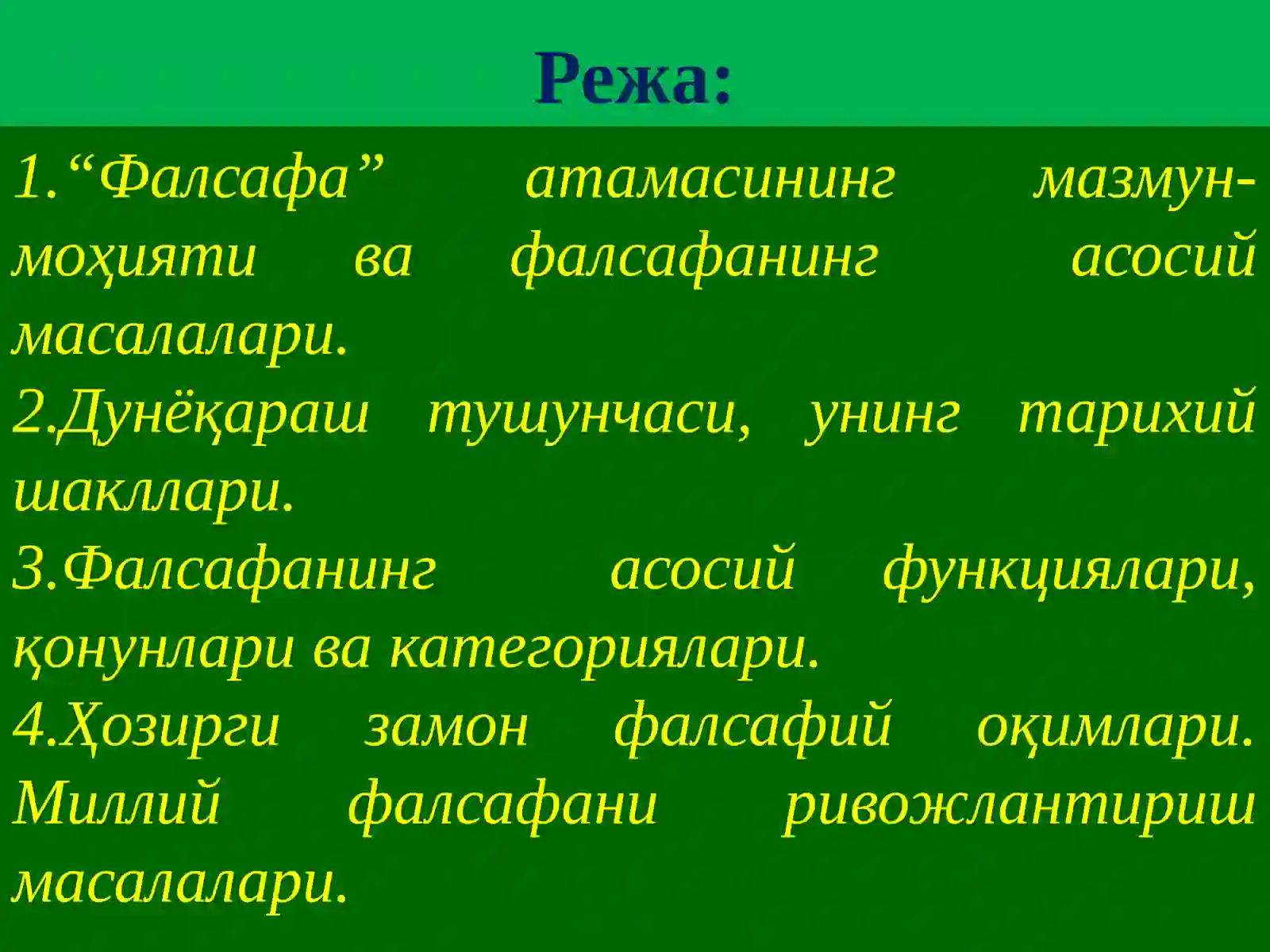 Режа:

1.“Фалсафа” атамасининг мазмун-моҳияти ва фалсафанинг асосий масалалари.

2.Дунёқараш тушунчаси, унинг тарихий шакллари.

3.Фалсафанинг асосий функциялари, қонунлари ва категориялари.

4.Ҳозирги замон фалсафий оқимлари. Миллий фалсафани ривожлантириш масалалари.